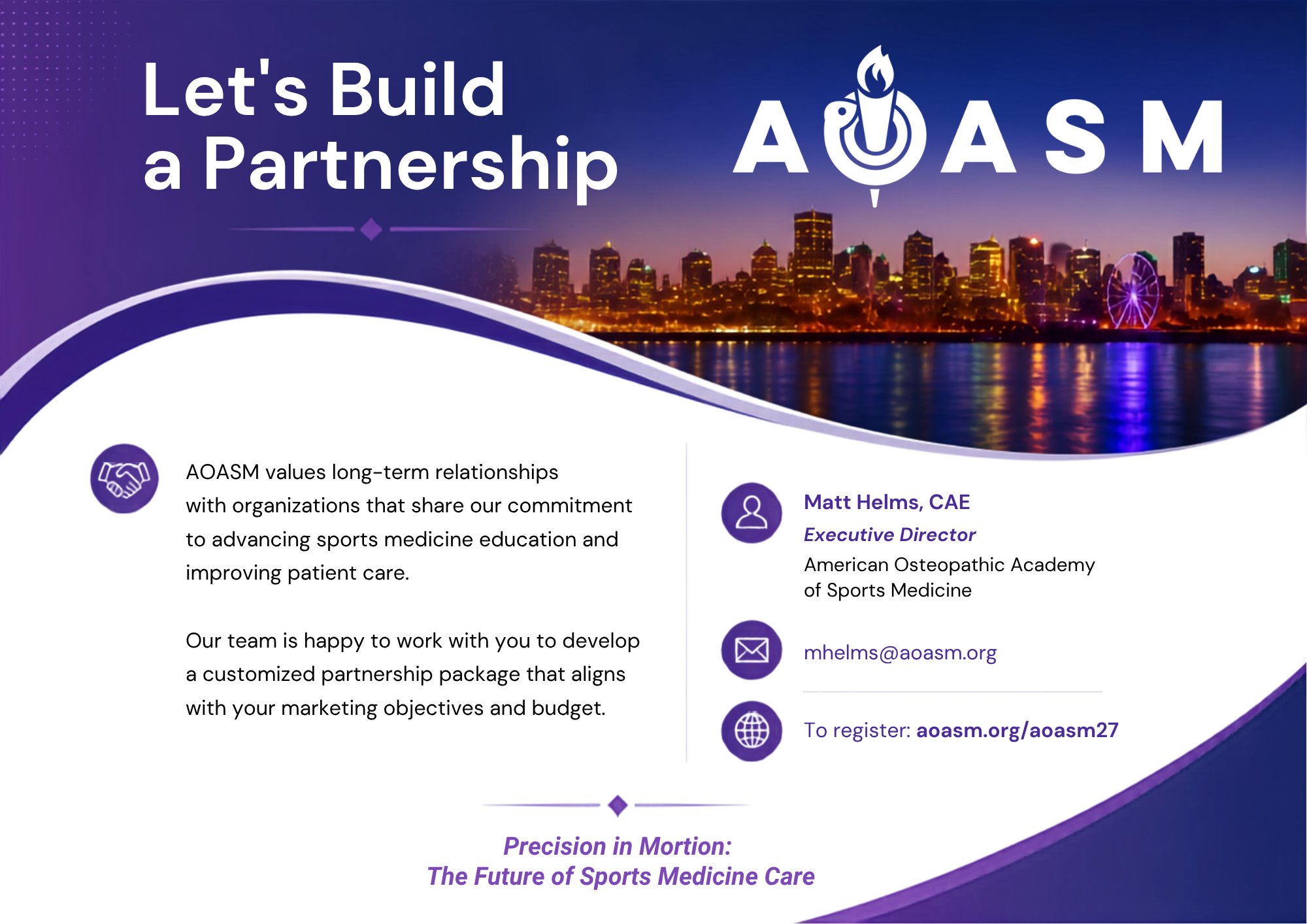 Let's Build a Partnership

AOASM

AOASM values long-term relationships with organizations that share our commitment to advancing sports medicine education and improving patient care.

Our team is happy to work with you to develop a customized partnership package that aligns with your marketing objectives and budget.

Matt Helms, CAE
Executive Director
American Osteopathic Academy of Sports Medicine

mhelms@aoasm.org

To register: aoasm.org/aoasm27

Precision in Mortion:
The Future of Sports Medicine Care